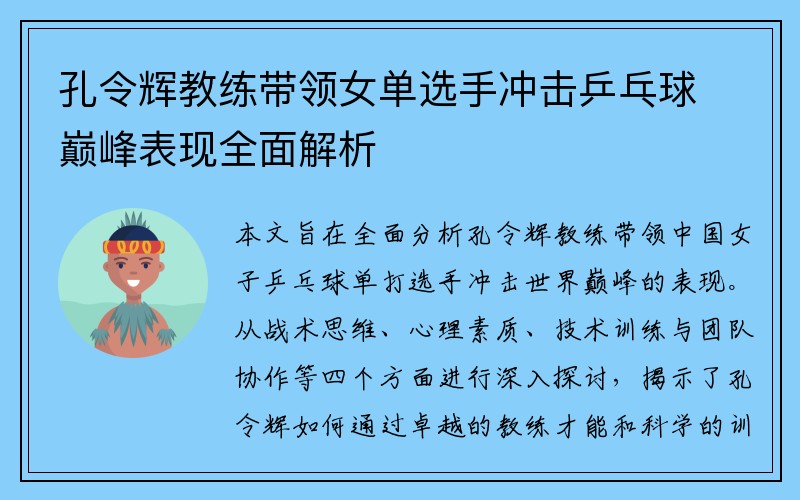 孔令辉教练带领女单选手冲击乒乓球巅峰表现全面解析

本文旨在全面分析孔令辉教练带领中国女子乒乓球单打选手冲击世界巅峰的表现。从战术思维、心理素质、技术训练与团队协作等四个方面进行深入探讨，揭示了孔令辉如何通过卓越的教练才能和科学的训